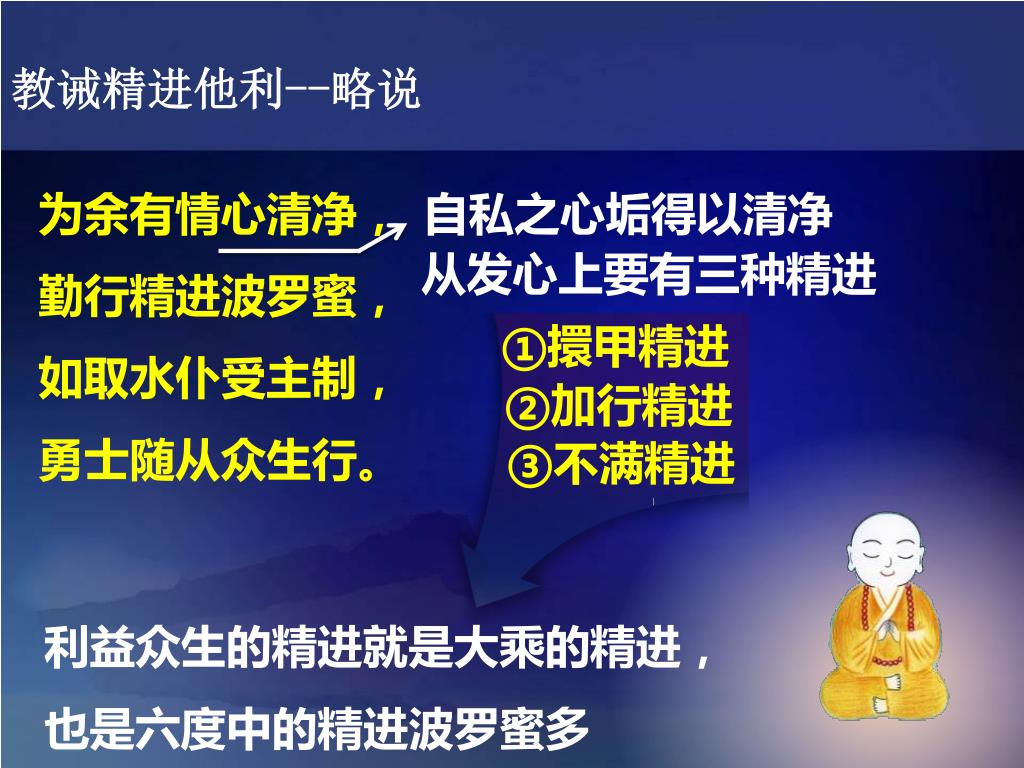 教诫精进他利--略说

为余有情心清净，
勤行精进波罗蜜，
如取水仆受主制，
勇士随从众生行。

自私之心垢得以清净
从发心上要有三种精进

①擐甲精进
②加行精进
③不满精进

利益众生的精进就是大乘的精进，
也是六度中的精进波罗蜜多